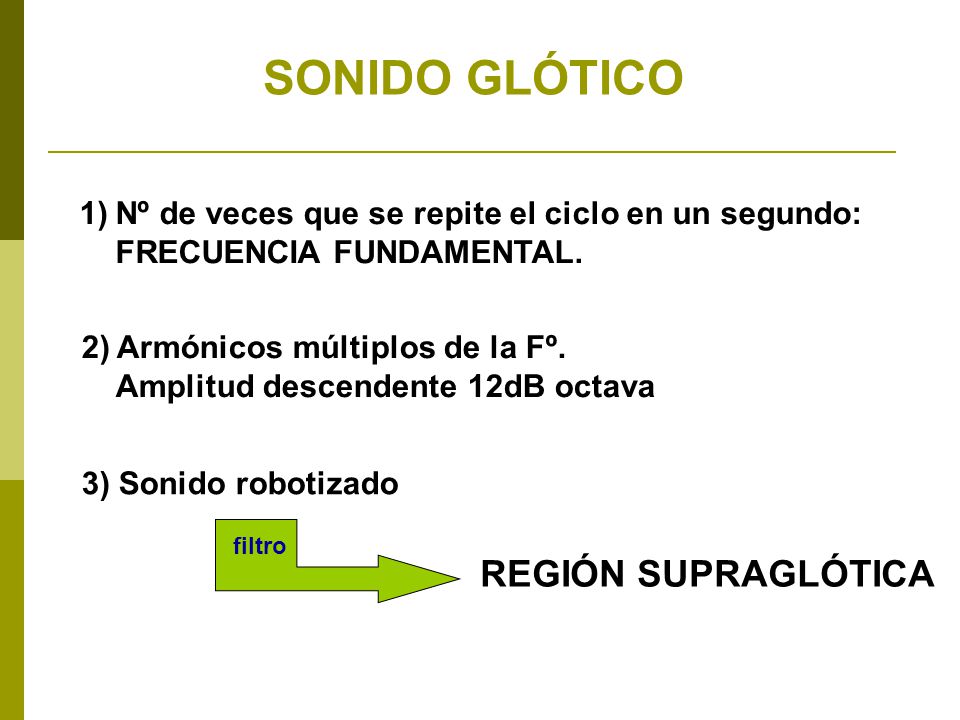 SONIDO GLÓTICO

1) Nº de veces que se repite el ciclo en un segundo: FRECUENCIA FUNDAMENTAL.

2) Armónicos múltiplos de la Fº. Amplitud descendente 12dB octava

3) Sonido robotizado

filtro

REGIÓN SUPRAGLÓTICA